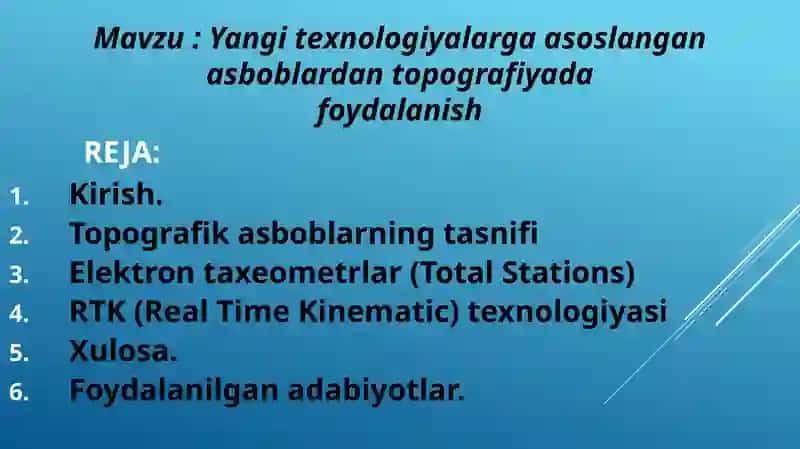 Mavzu : Yangi texnologiyalarga asoslangan asboblardan topografiyada foydalanish

REJA:

1. Kirish.
2. Topografik asboblarning tasnifi
3. Elektron taxeometrlar (Total Stations)
4. RTK (Real Time Kinematic) texnologiyasi
5. Xulosa.
6. Foydalanilgan adabiyotlar.